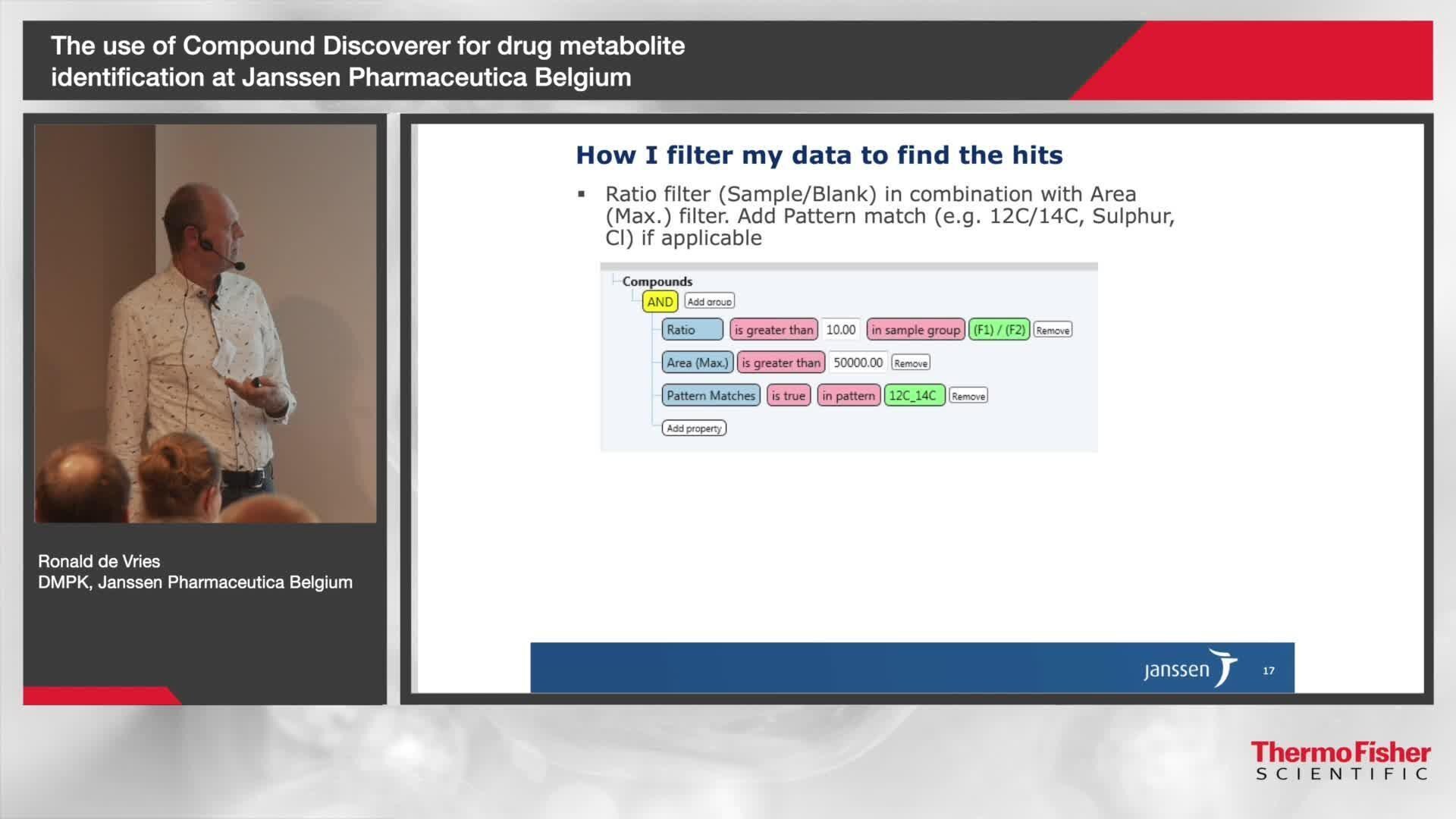 The use of Compound Discoverer for drug metabolite identification at Janssen Pharmaceutica Belgium

Ronald de Vries
DMPK, Janssen Pharmaceutica Belgium

How I filter my data to find the hits

▪ Ratio filter (Sample/Blank) in combination with Area (Max.) filter. Add Pattern match (e.g. 12C/14C, Sulphur, Cl) if applicable

Compounds
AND Add group
Ratio is greater than 10.00 in sample group (F1) / (F2) Remove
Area (Max.) is greater than 50000.00 Remove
Pattern Matches is true in pattern 12C_14C Remove
Add property

janssen 17

ThermoFisher SCIENTIFIC